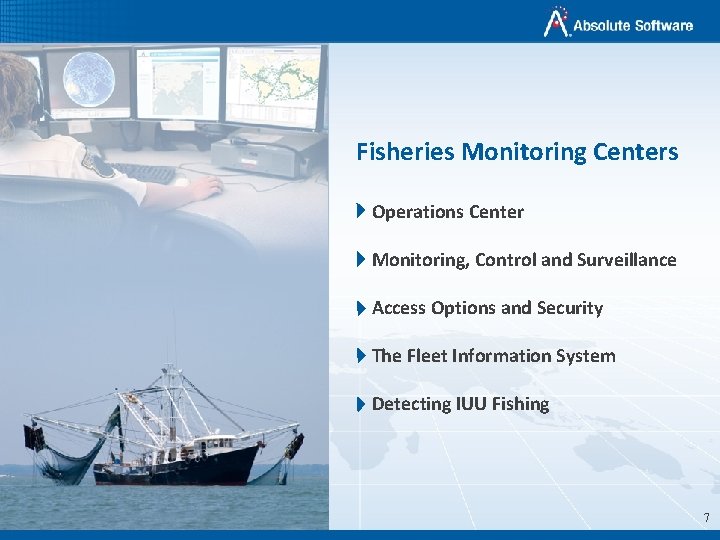 Absolute Software

Fisheries Monitoring Centers

Operations Center

Monitoring, Control and Surveillance

Access Options and Security

The Fleet Information System

Detecting IUU Fishing

7